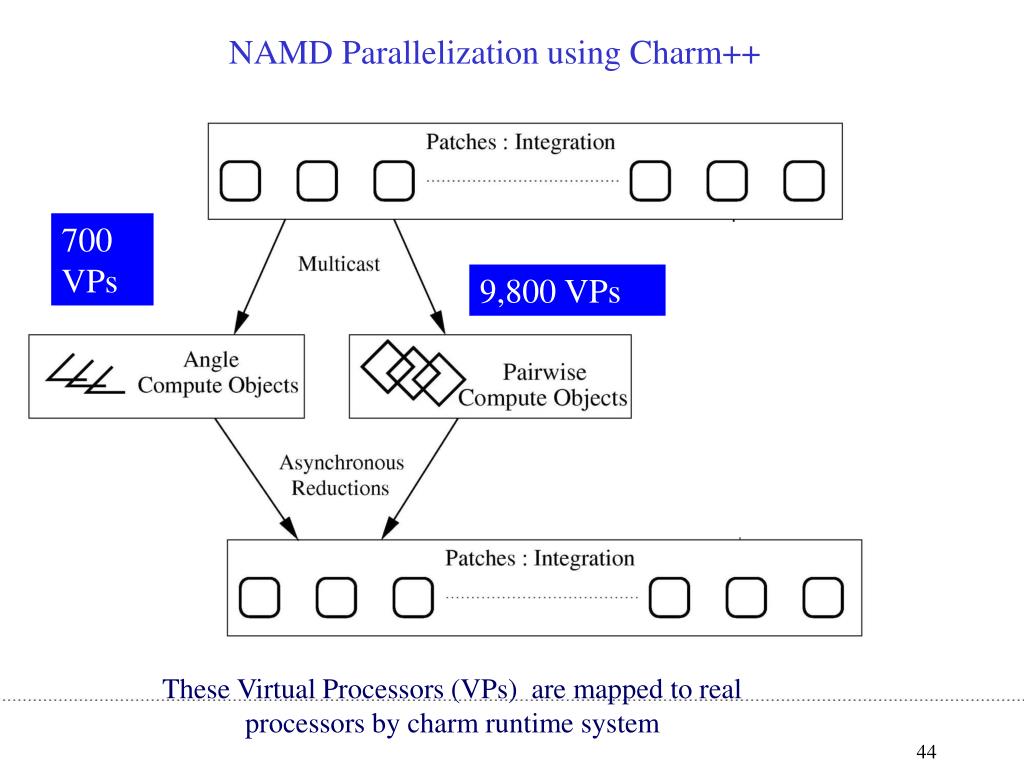 NAMD Parallelization using Charm++

Patches : Integration

700 VPs

Multicast

9,800 VPs

Angle Compute Objects

Pairwise Compute Objects

Asynchronous Reductions

Patches : Integration

These Virtual Processors (VPs) are mapped to real processors by charm runtime system

44